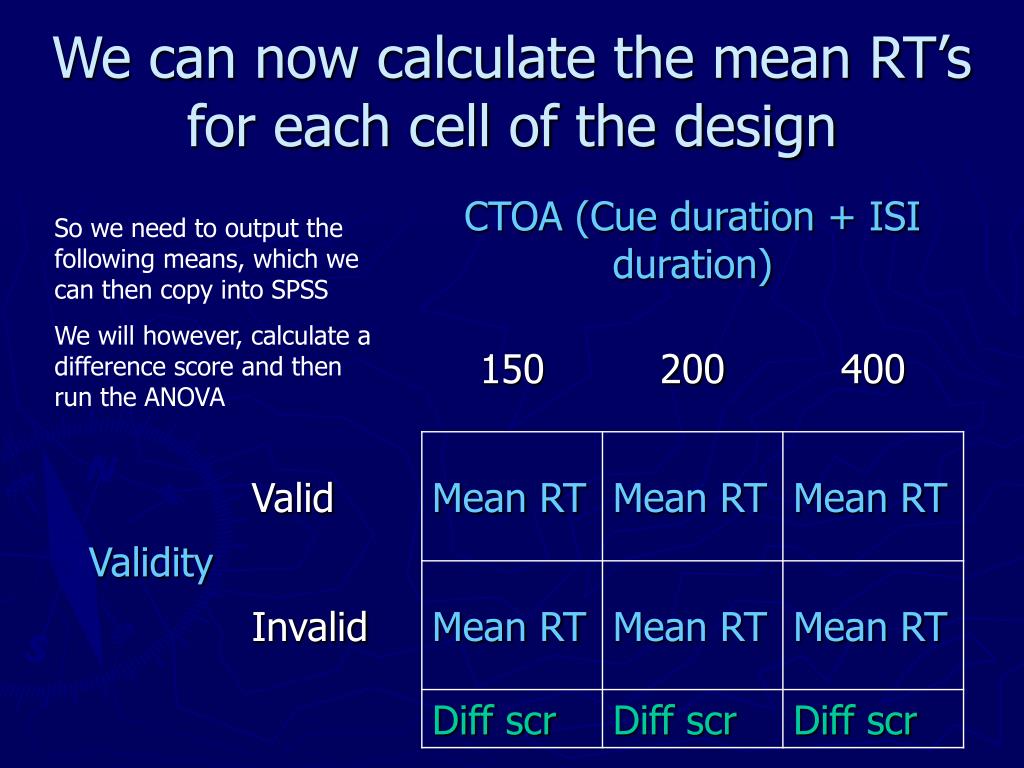 We can now calculate the mean RT's for each cell of the design

So we need to output the following means, which we can then copy into SPSS

We will however, calculate a difference score and then run the ANOVA

CTOA (Cue duration + ISI duration)

| | | 150 | 200 | 400 |
|---|---|---|---|---|
| Validity | Valid | Mean RT | Mean RT | Mean RT |
| | Invalid | Mean RT | Mean RT | Mean RT |
| | | Diff scr | Diff scr | Diff scr |